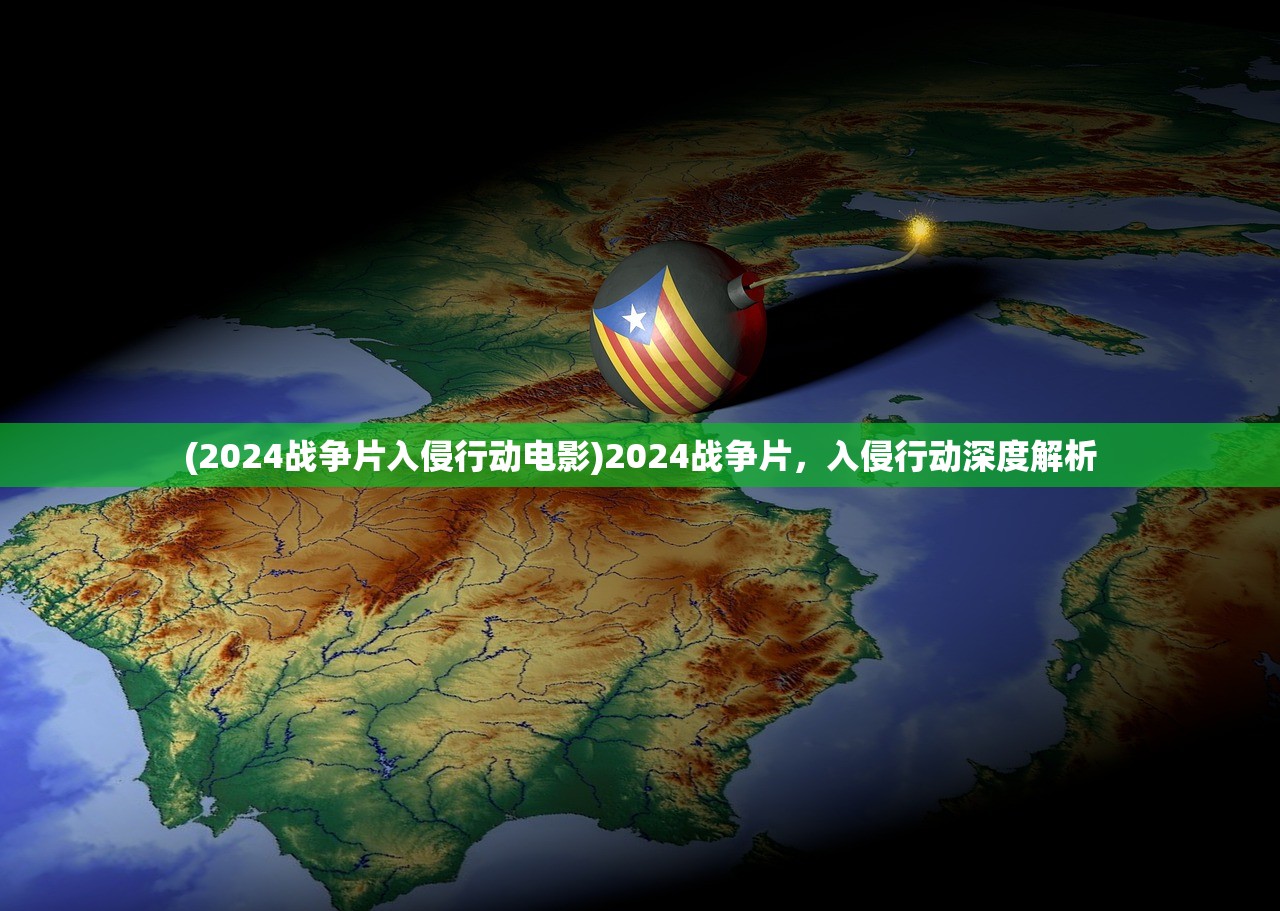 (2024战争片入侵行动电影)2024战争片，入侵行动深度解析